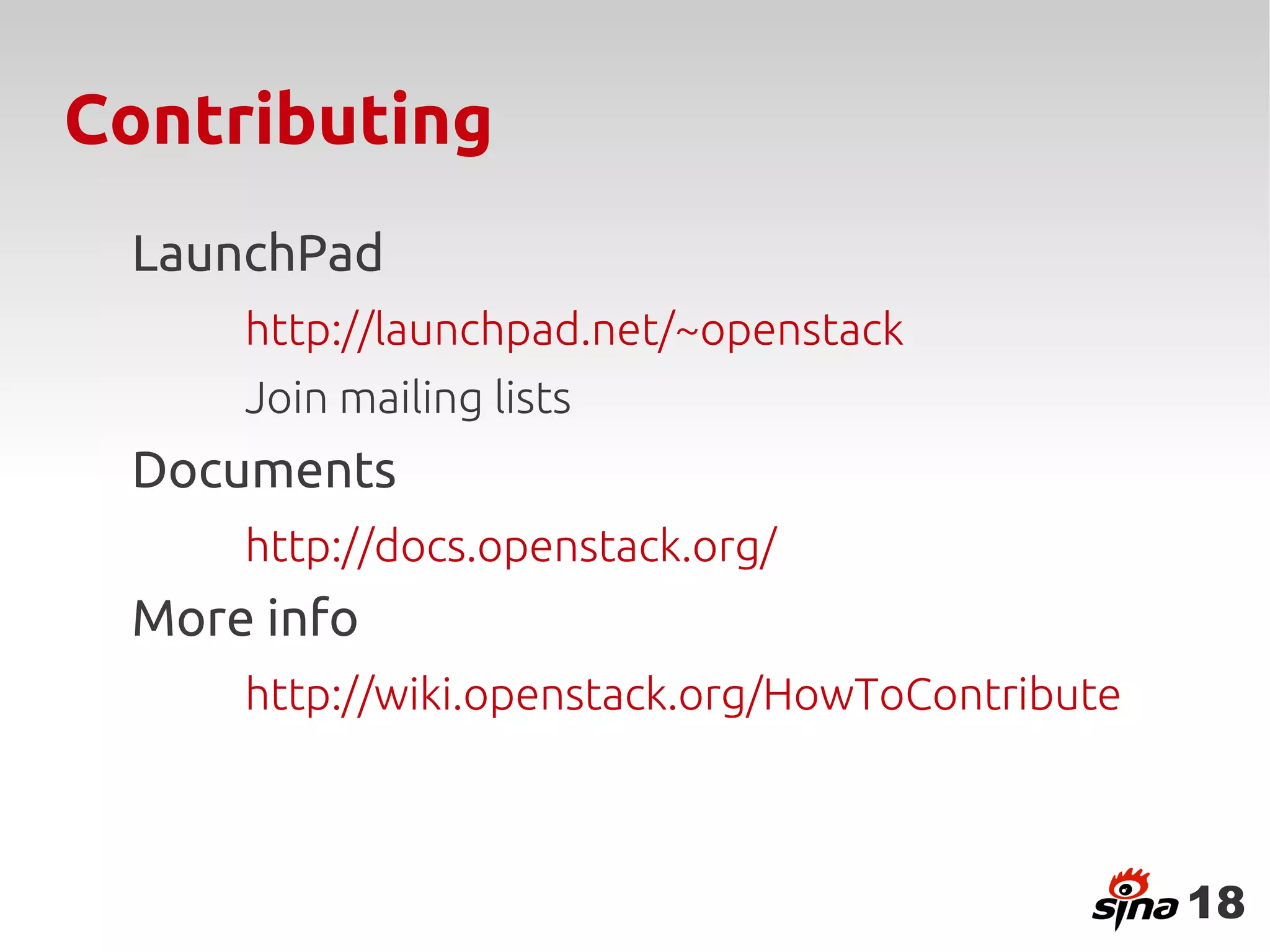 Contributing

LaunchPad

http://launchpad.net/~openstack

Join mailing lists

Documents

http://docs.openstack.org/

More info

http://wiki.openstack.org/HowToContribute

sina 18